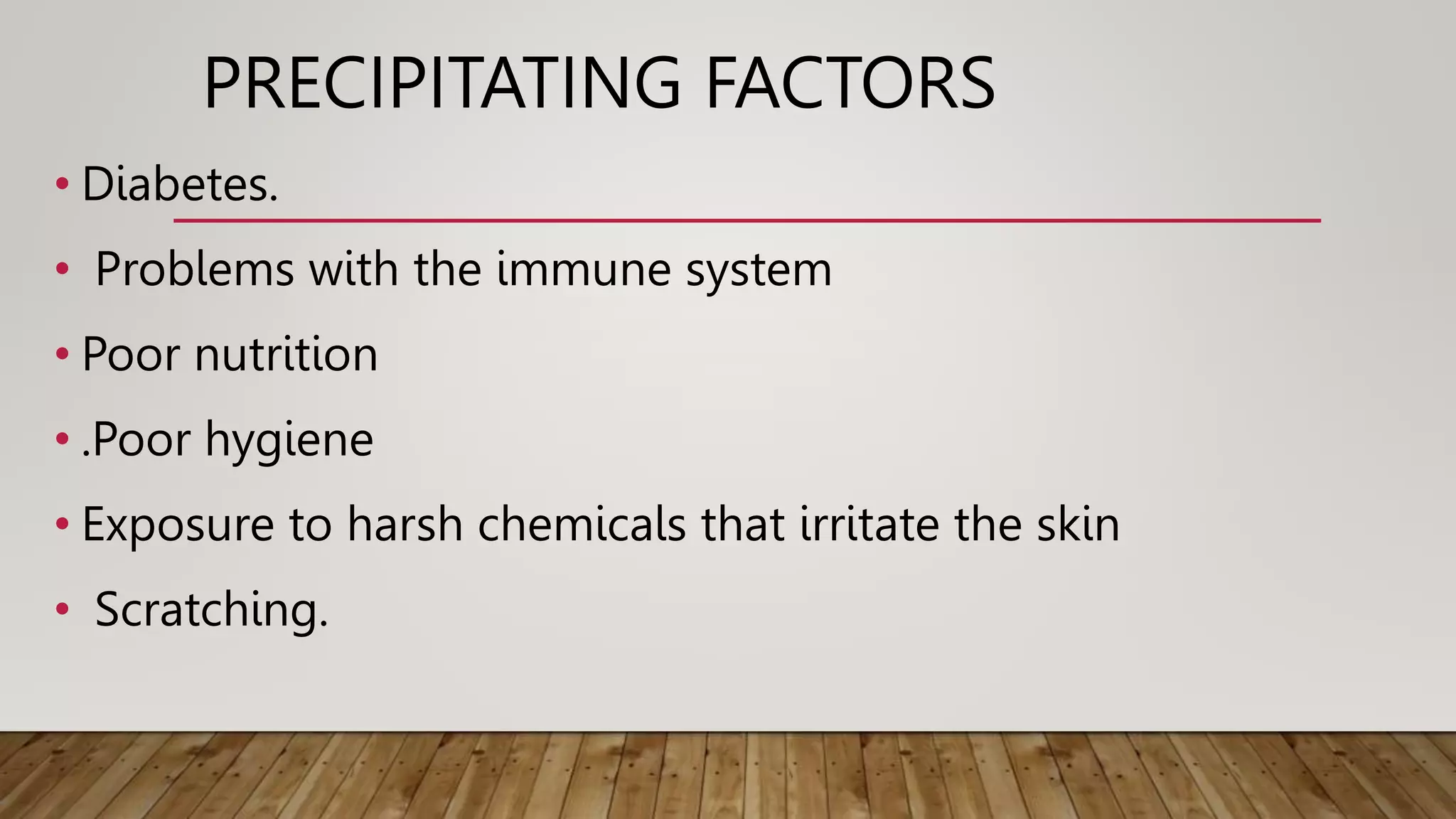 PRECIPITATING FACTORS

• Diabetes.

• Problems with the immune system

• Poor nutrition

• .Poor hygiene

• Exposure to harsh chemicals that irritate the skin

• Scratching.